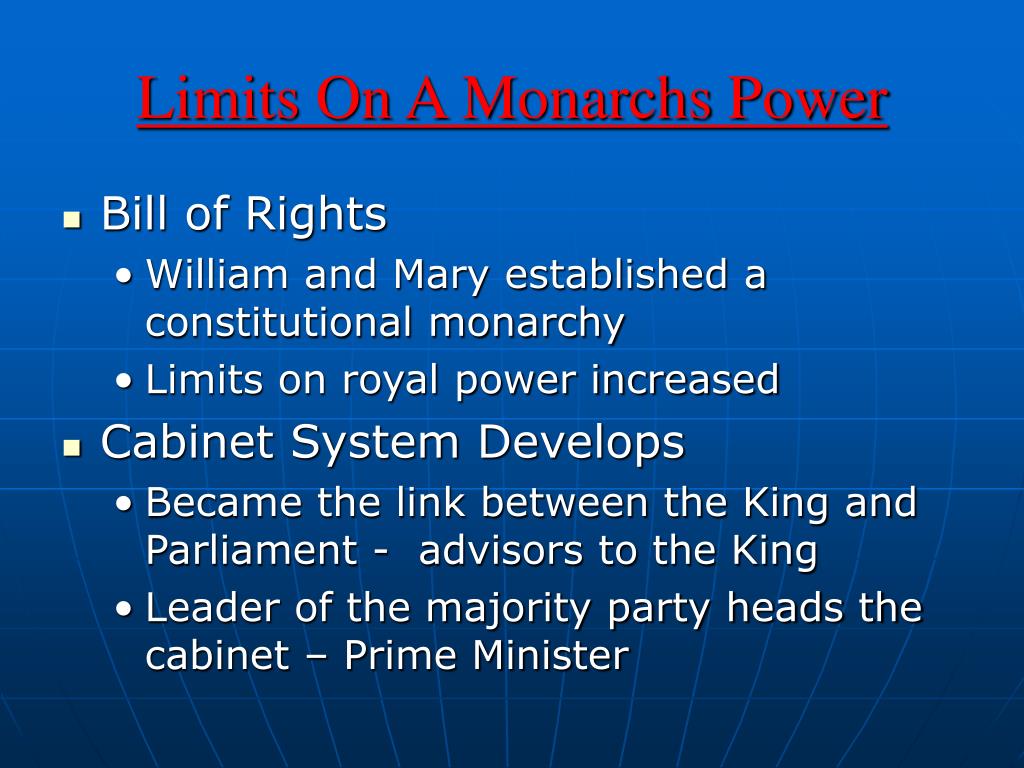 Limits On A Monarchs Power

- Bill of Rights
  - William and Mary established a constitutional monarchy
  - Limits on royal power increased
- Cabinet System Develops
  - Became the link between the King and Parliament - advisors to the King
  - Leader of the majority party heads the cabinet – Prime Minister